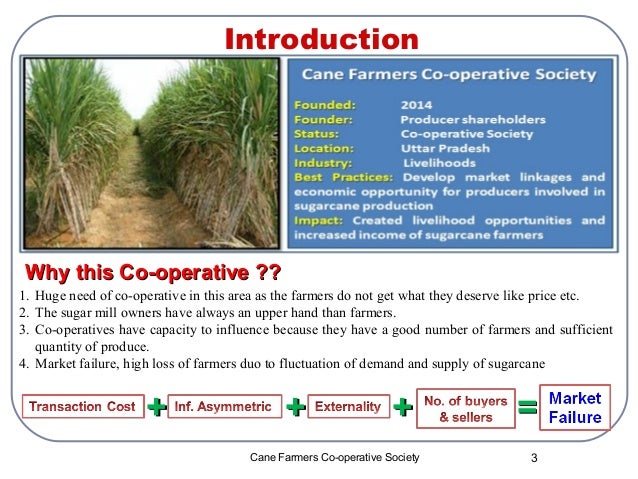 Introduction

Cane Farmers Co-operative Society

Founded: 2014
Founder: Producer shareholders
Status: Co-operative Society
Location: Uttar Pradesh
Industry: Livelihoods
Best Practices: Develop market linkages and economic opportunity for producers involved in sugarcane production
Impact: Created livelihood opportunities and increased income of sugarcane farmers

Why this Co-operative ??

1. Huge need of co-operative in this area as the farmers do not get what they deserve like price etc.
2. The sugar mill owners have always an upper hand than farmers.
3. Co-operatives have capacity to influence because they have a good number of farmers and sufficient quantity of produce.
4. Market failure, high loss of farmers duo to fluctuation of demand and supply of sugarcane

Transaction Cost + Inf. Asymmetric + Externality + No. of buyers & sellers = Market Failure

Cane Farmers Co-operative Society 3